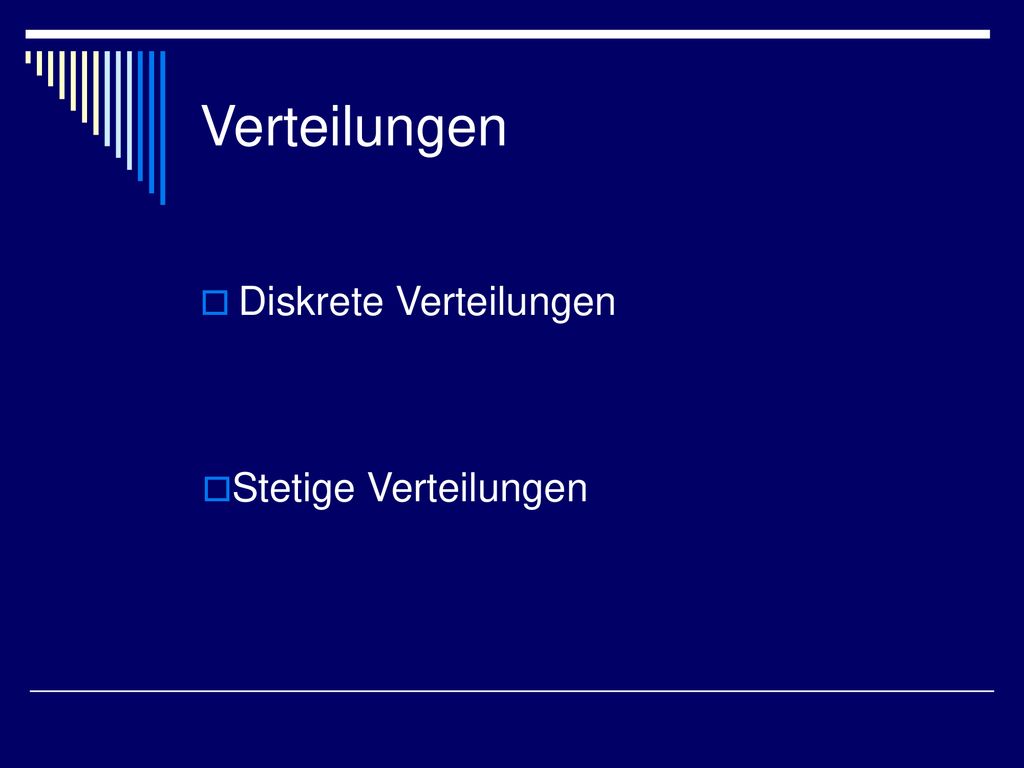 Verteilungen

Diskrete Verteilungen

Stetige Verteilungen